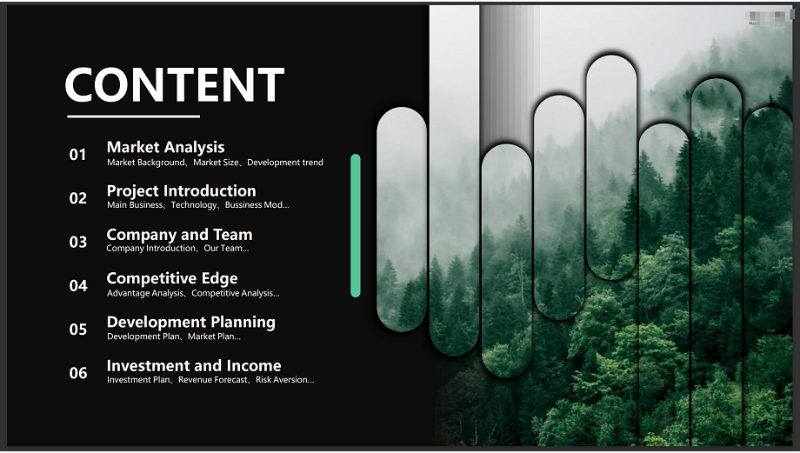 CONTENT

01 Market Analysis
Market Background、Market Size、Development trend

02 Project Introduction
Main Business、Technology、Bussiness Mod...

03 Company and Team
Company Introduction、Our Team...

04 Competitive Edge
Advantage Analysis、Competitive Analysis...

05 Development Planning
Development Plan、Market Plan...

06 Investment and Income
Investment Plan、Revenue Forecast、Risk Aversion...